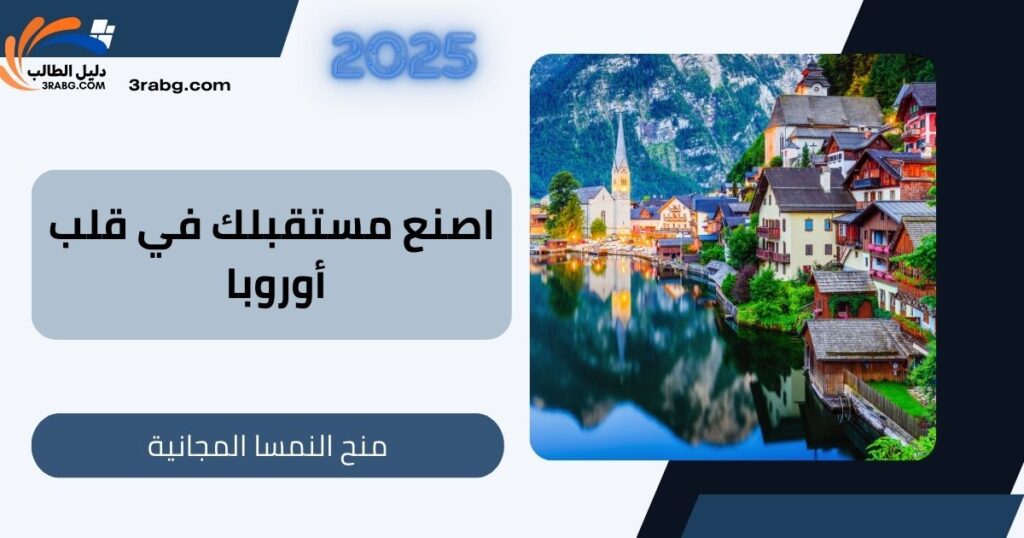 دليل الطالب
3RABG.COM
3rabg.com

2025

اصنع مستقبلك في قلب أوروبا

منح النمسا المجانية